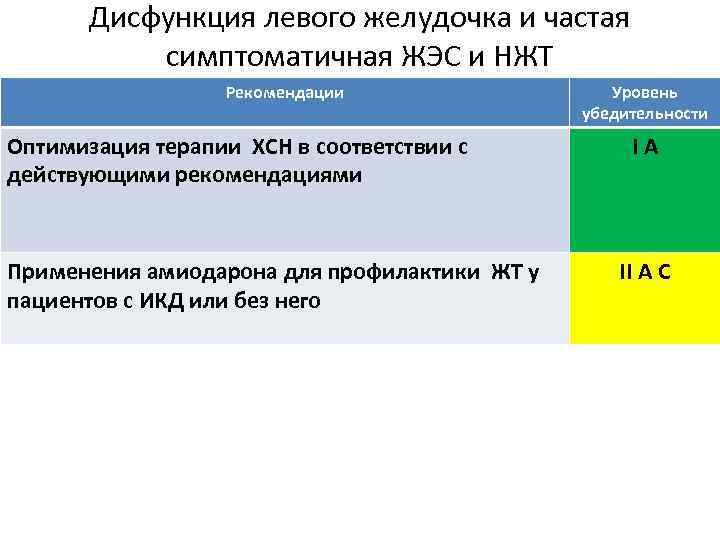 Дисфункция левого желудочка и частая симптоматичная ЖЭС и НЖТ

| Рекомендации | Уровень убедительности |
|---|---|
| Оптимизация терапии ХСН в соответствии с действующими рекомендациями | I A |
| Применения амиодарона для профилактики ЖТ у пациентов с ИКД или без него | II A C |